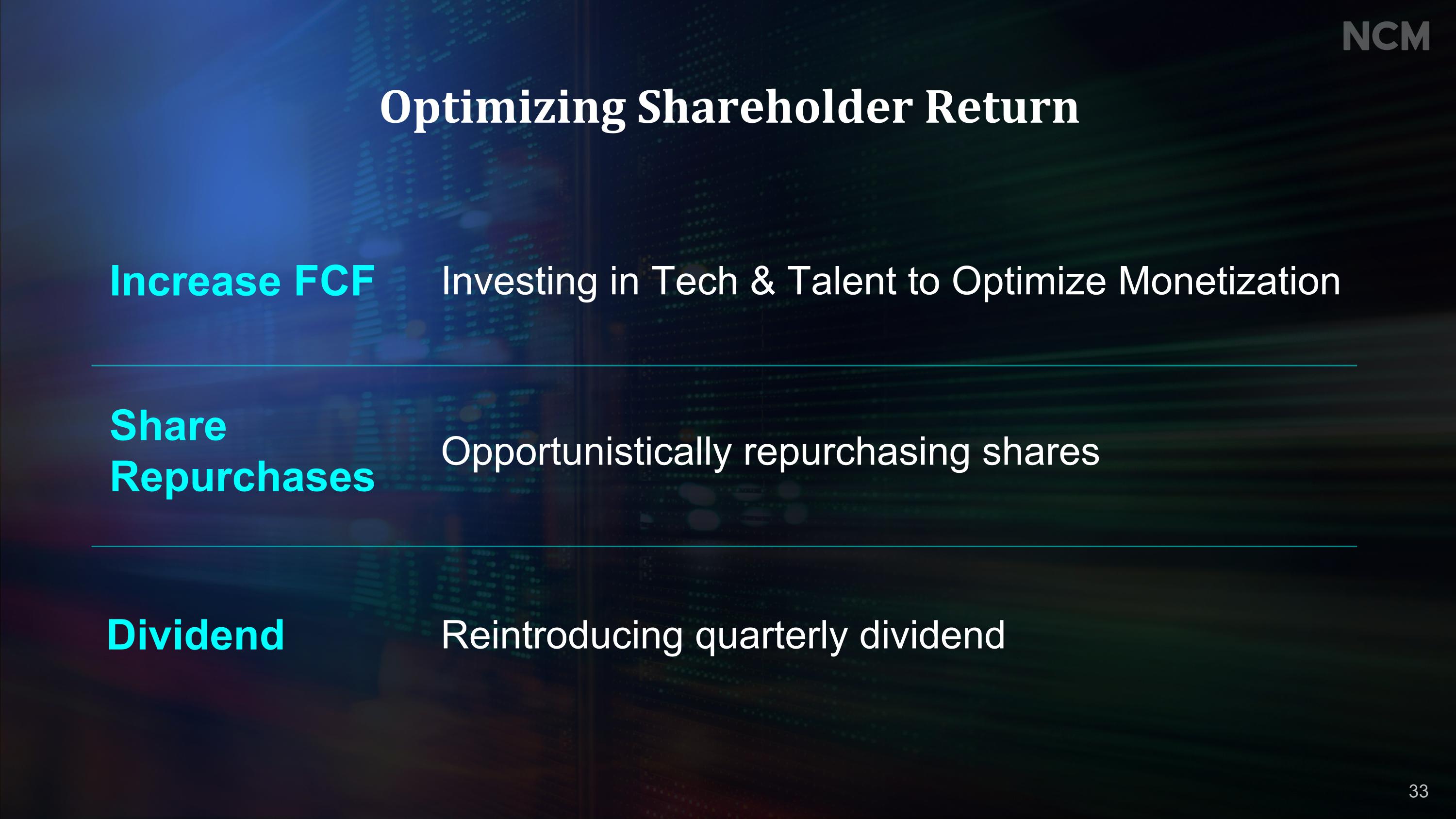 NCM

Optimizing Shareholder Return

Increase FCF Investing in Tech & Talent to Optimize Monetization

Share Repurchases Opportunistically repurchasing shares

Dividend Reintroducing quarterly dividend

33